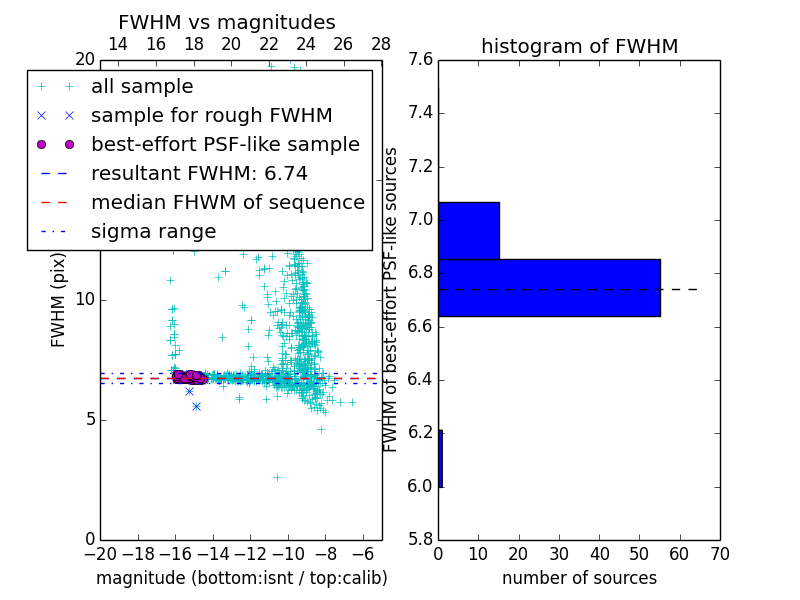 FWHM vs magnitudes

14 16 18 20 22 24 26 28

20

all sample
sample for rough FWHM
best-effort PSF-like sample
resultant FWHM: 6.74
median FHWM of sequence
sigma range

FWHM (pix)

10

5

0

−20 −18 −16 −14 −12 −10 −8 −6

magnitude (bottom:isnt / top:calib)

histogram of FWHM

7.6
7.4
7.2
7.0
6.8
6.6
6.4
6.2
6.0
5.8

FWHM of best-effort PSF-like sources

0 10 20 30 40 50 60 70

number of sources